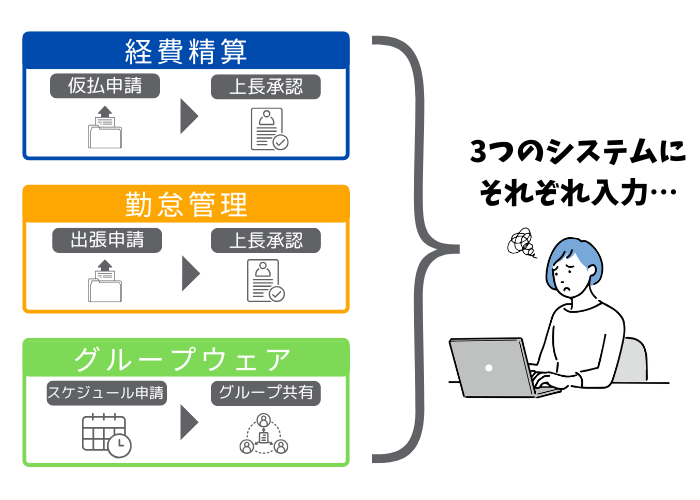 経費精算

仮払申請

上長承認

勤怠管理

出張申請

上長承認

グループウェア

スケジュール申請

グループ共有

3つのシステムにそれぞれ入力…